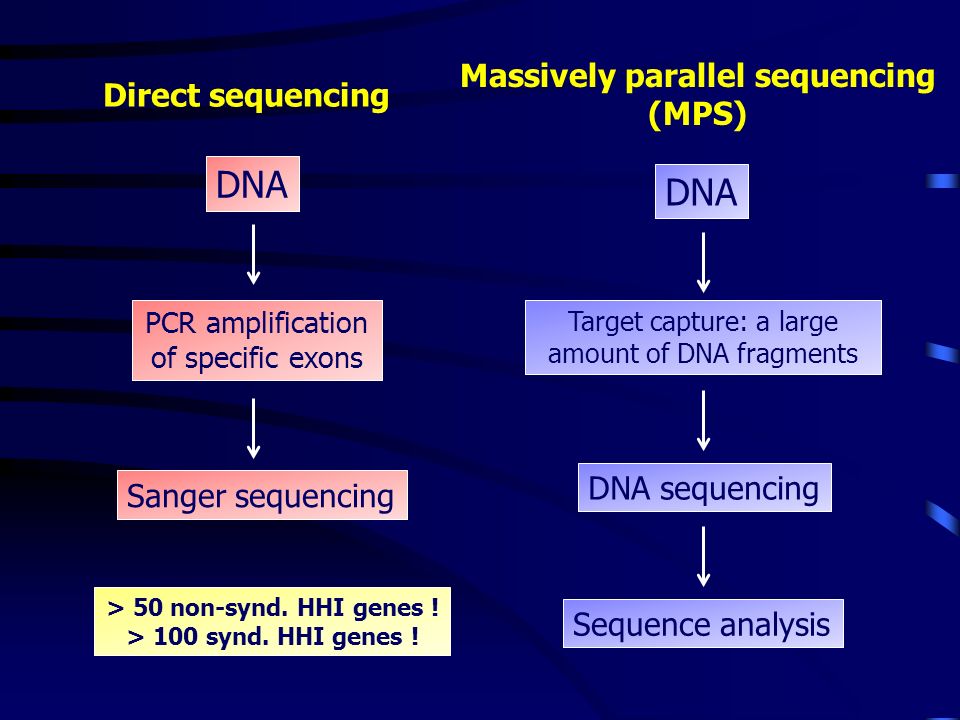 Direct sequencing

DNA

PCR amplification of specific exons

Sanger sequencing

> 50 non-synd. HHI genes !
> 100 synd. HHI genes !

Massively parallel sequencing (MPS)

DNA

Target capture: a large amount of DNA fragments

DNA sequencing

Sequence analysis